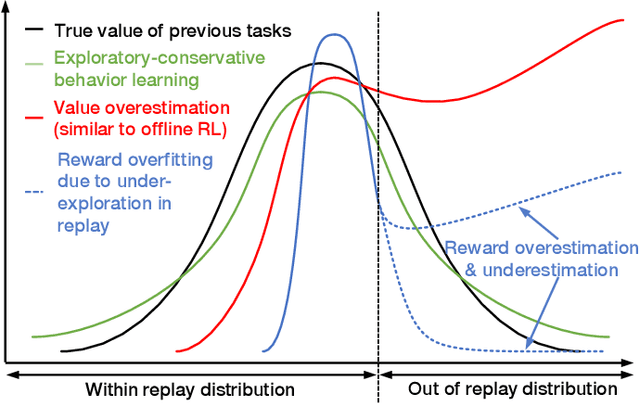 True value of previous tasks

Exploratory-conservative behavior learning

Value overestimation (similar to offline RL)

Reward overfitting due to under-exploration in replay

Reward overestimation & underestimation

Within replay distribution

Out of replay distribution